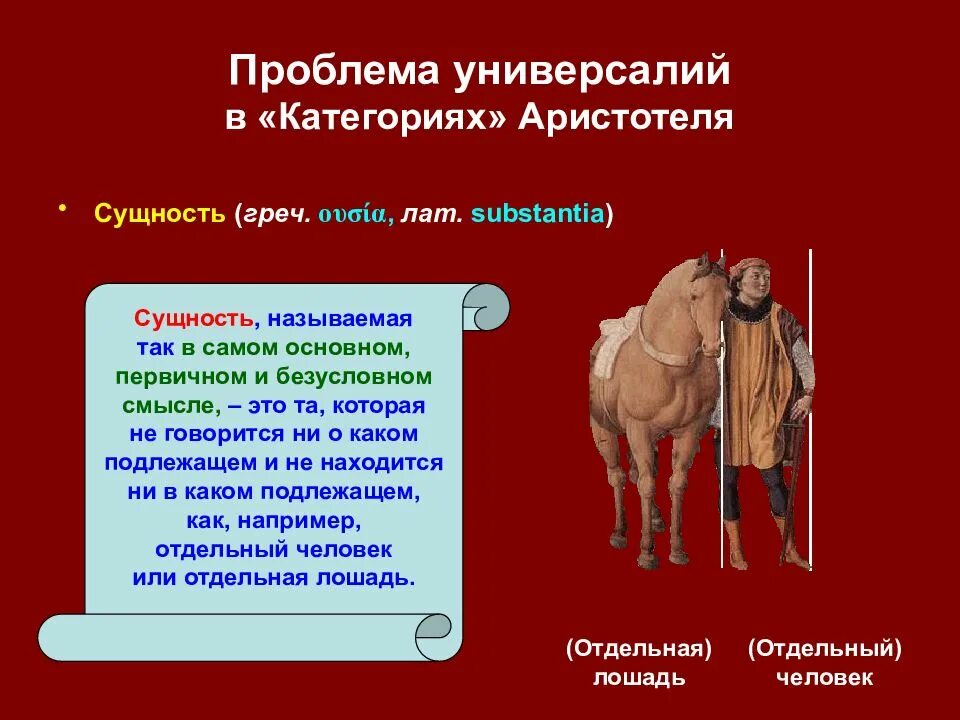 Проблема универсалий
в «Категориях» Аристотеля

• Сущность (греч. ουσία, лат. substantia)

Сущность, называемая так в самом основном, первичном и безусловном смысле, – это та, которая не говорится ни о каком подлежащем и не находится ни в каком подлежащем, как, например, отдельный человек или отдельная лошадь.

(Отдельная) лошадь

(Отдельный) человек